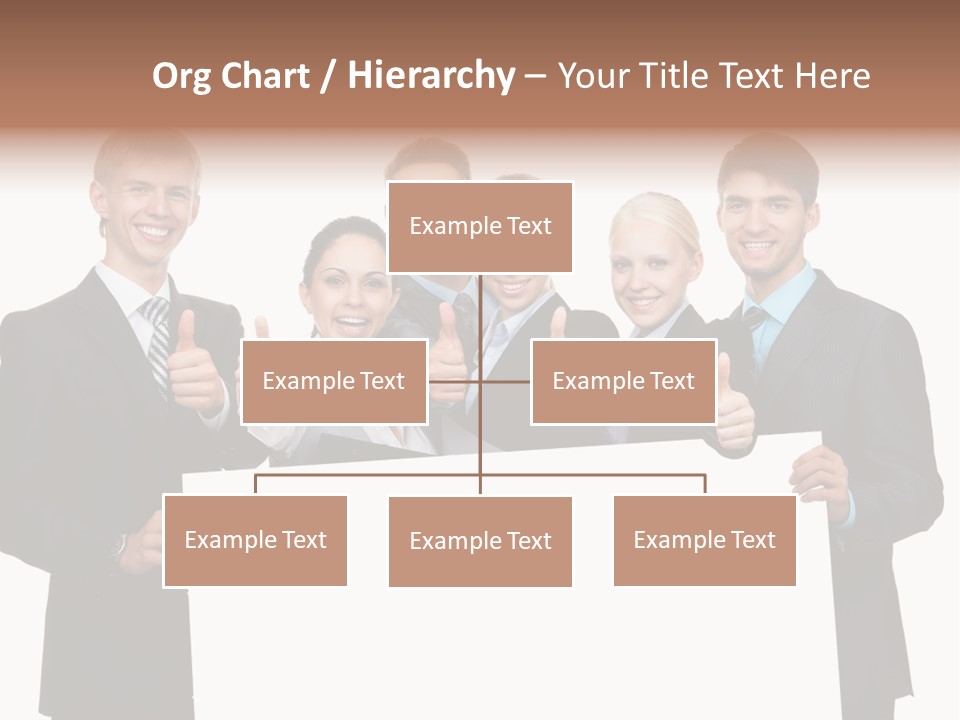 Org Chart / Hierarchy – Your Title Text Here

Example Text

Example Text

Example Text

Example Text

Example Text

Example Text